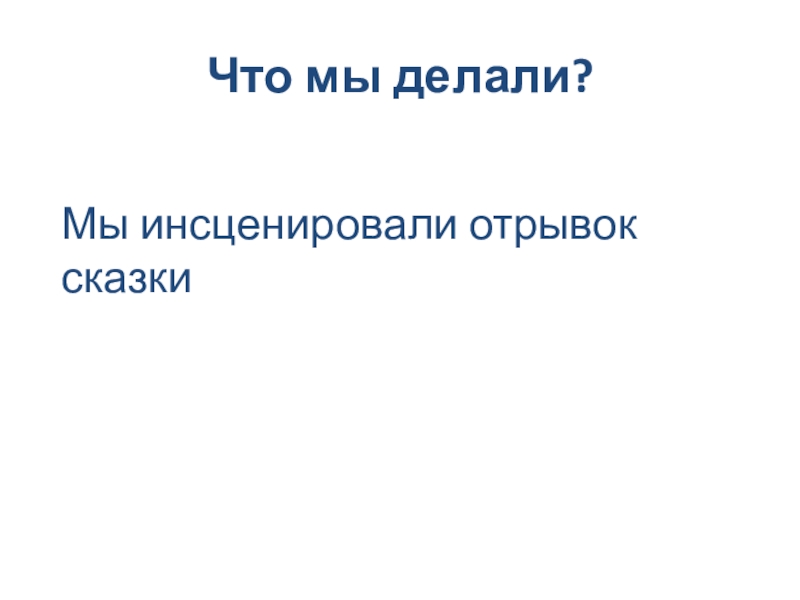 Что мы делали?

Мы инсценировали отрывок сказки